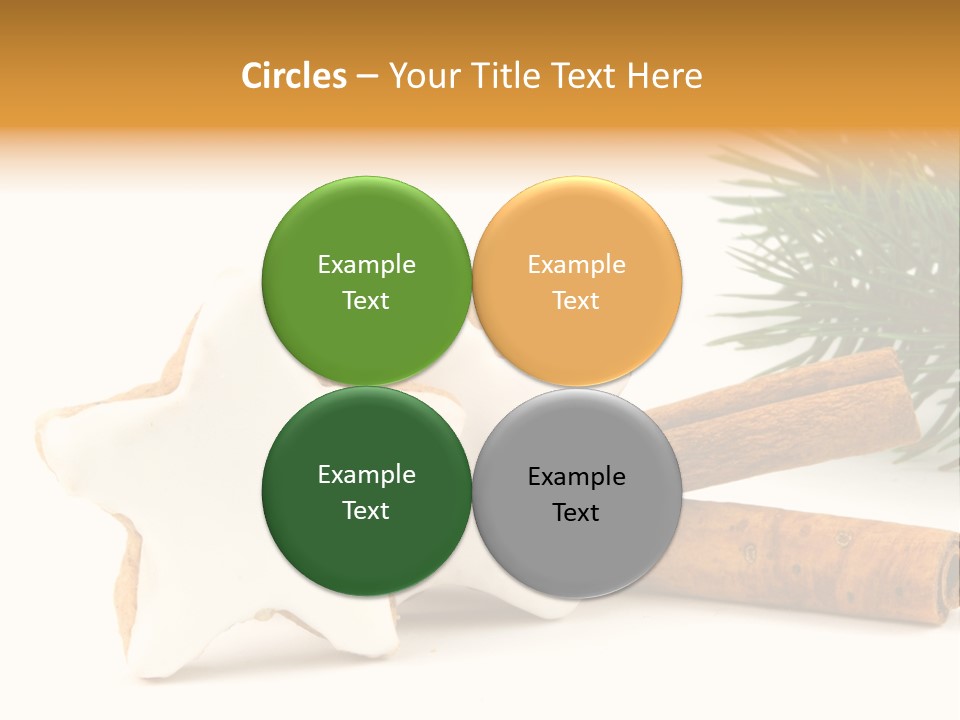 Circles – Your Title Text Here

Example Text

Example Text

Example Text

Example Text